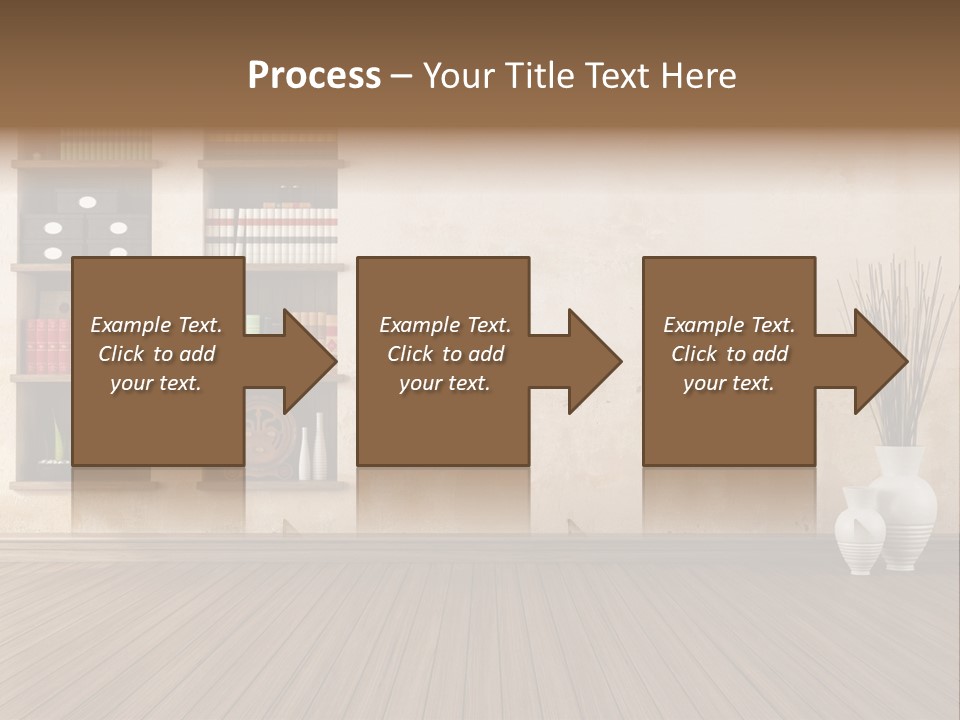 Process – Your Title Text Here

Example Text. Click to add your text.

Example Text. Click to add your text.

Example Text. Click to add your text.